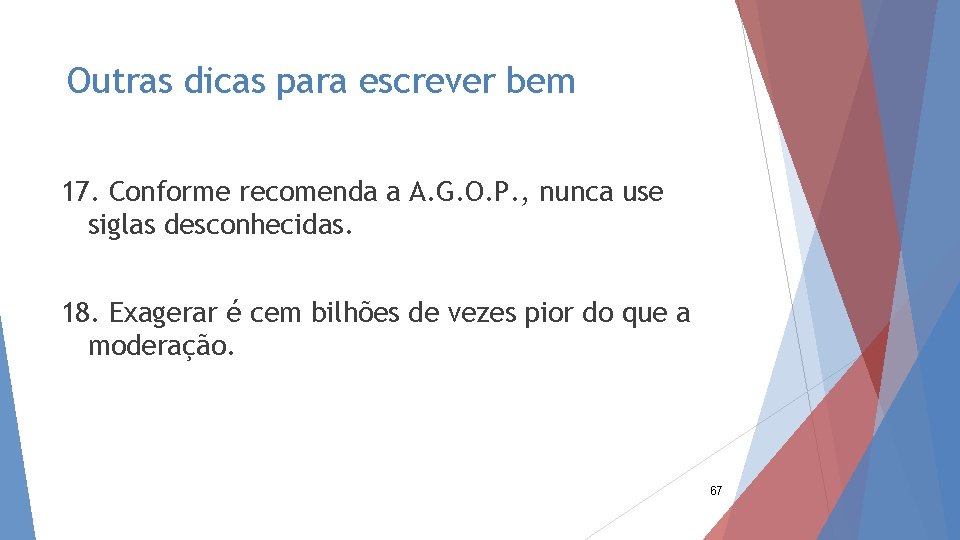 Outras dicas para escrever bem

17. Conforme recomenda a A.G.O.P., nunca use siglas desconhecidas.

18. Exagerar é cem bilhões de vezes pior do que a moderação.

67